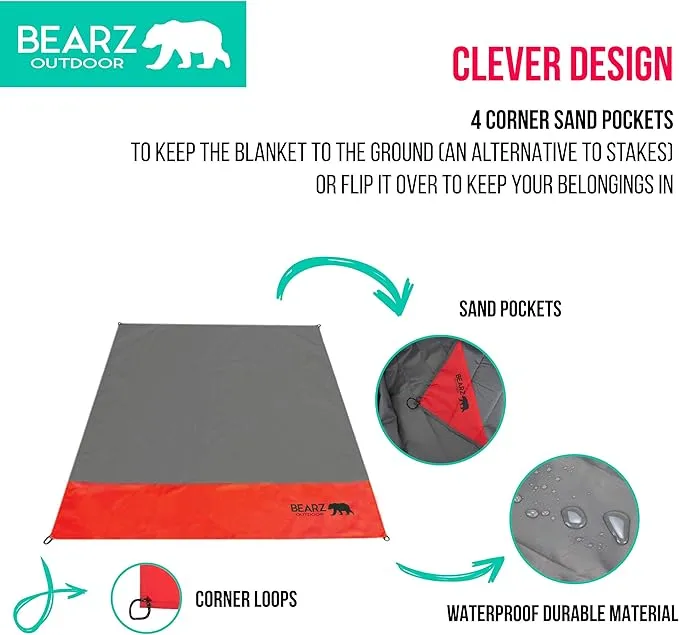 BEARZ
OUTDOOR

CLEVER DESIGN

4 CORNER SAND POCKETS
TO KEEP THE BLANKET TO THE GROUND (AN ALTERNATIVE TO STAKES)
OR FLIP IT OVER TO KEEP YOUR BELONGINGS IN

SAND POCKETS

BEARZ

BEARZ
OUTDOOR

CORNER LOOPS

WATERPROOF DURABLE MATERIAL